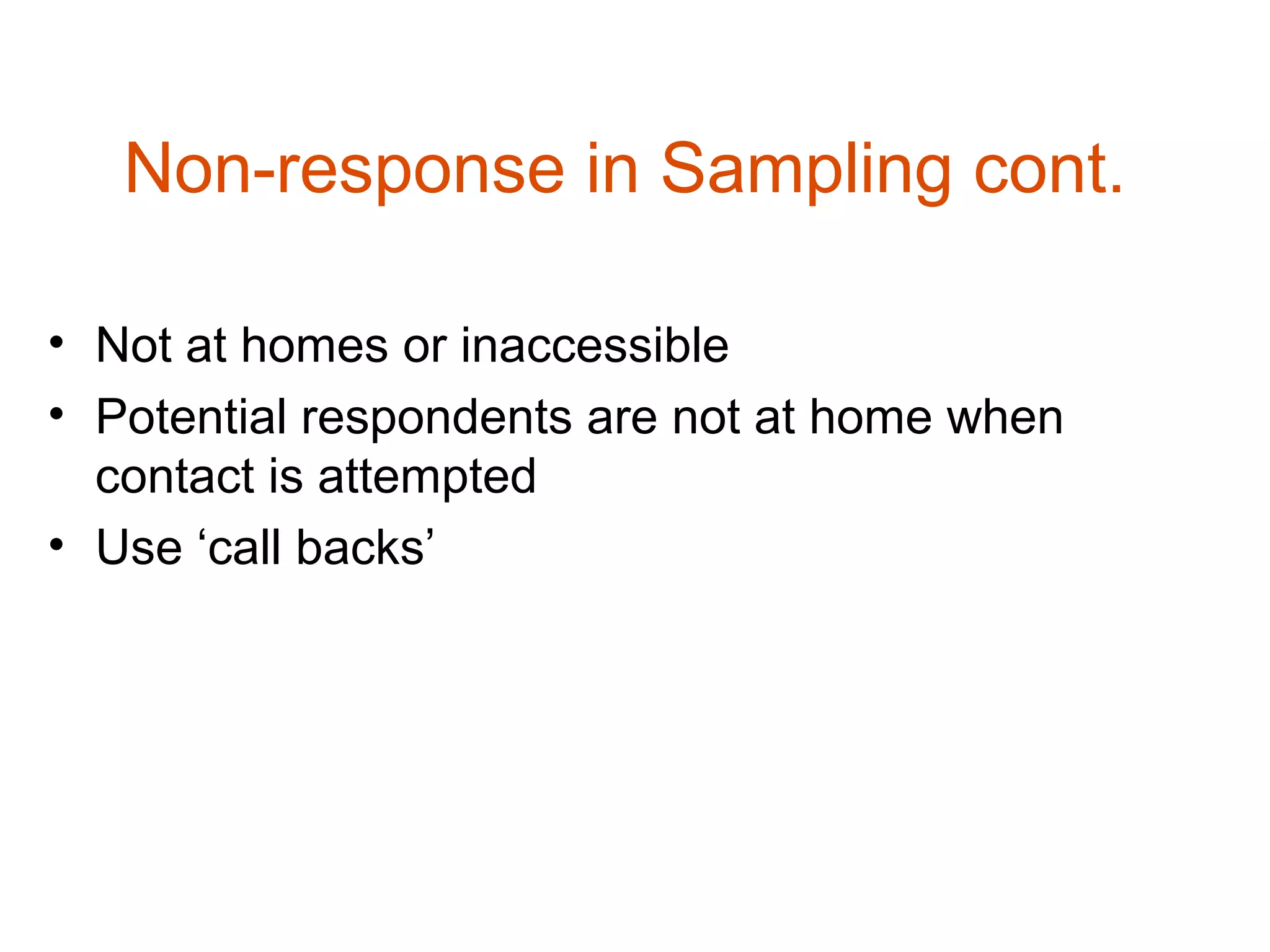 Non-response in Sampling cont.

• Not at homes or inaccessible
• Potential respondents are not at home when contact is attempted
• Use ‘call backs’